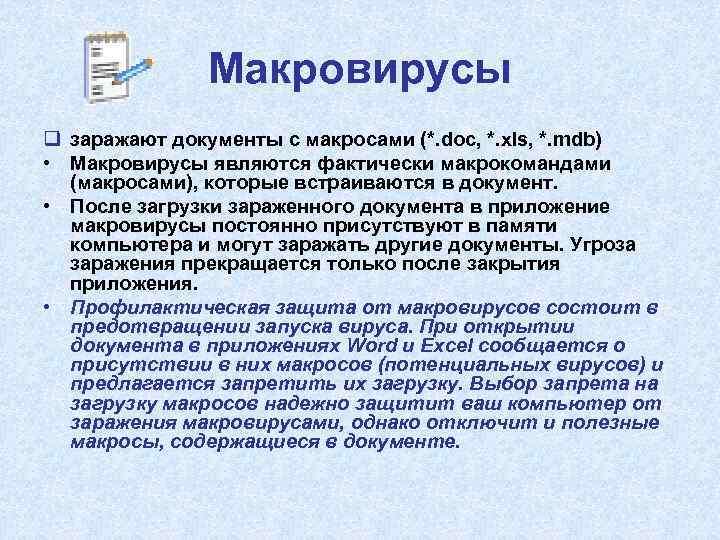 Макровирусы

❑ заражают документы с макросами (*.doc, *.xls, *.mdb)

• Макровирусы являются фактически макрокомандами (макросами), которые встраиваются в документ.

• После загрузки зараженного документа в приложение макровирусы постоянно присутствуют в памяти компьютера и могут заражать другие документы. Угроза заражения прекращается только после закрытия приложения.

• Профилактическая защита от макровирусов состоит в предотвращении запуска вируса. При открытии документа в приложениях Word и Excel сообщается о присутствии в них макросов (потенциальных вирусов) и предлагается запретить их загрузку. Выбор запрета на загрузку макросов надежно защитит ваш компьютер от заражения макровирусами, однако отключит и полезные макросы, содержащиеся в документе.